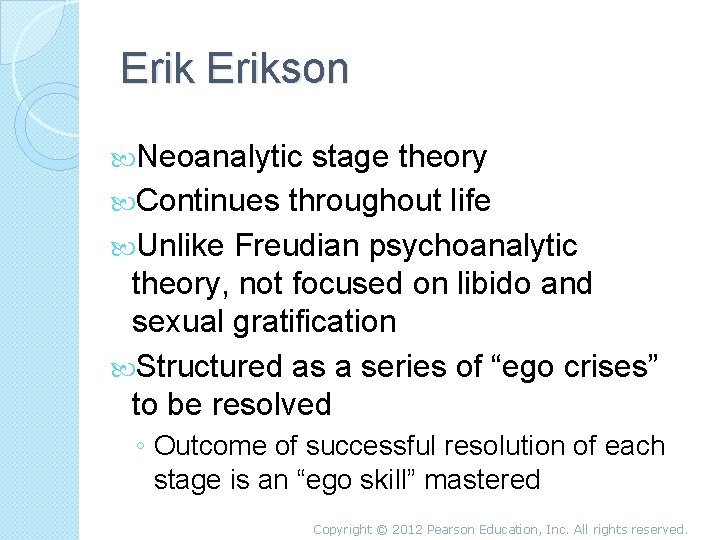 Erik Erikson

Neoanalytic stage theory

Continues throughout life

Unlike Freudian psychoanalytic theory, not focused on libido and sexual gratification

Structured as a series of “ego crises” to be resolved

◦ Outcome of successful resolution of each stage is an “ego skill” mastered

Copyright © 2012 Pearson Education, Inc. All rights reserved.